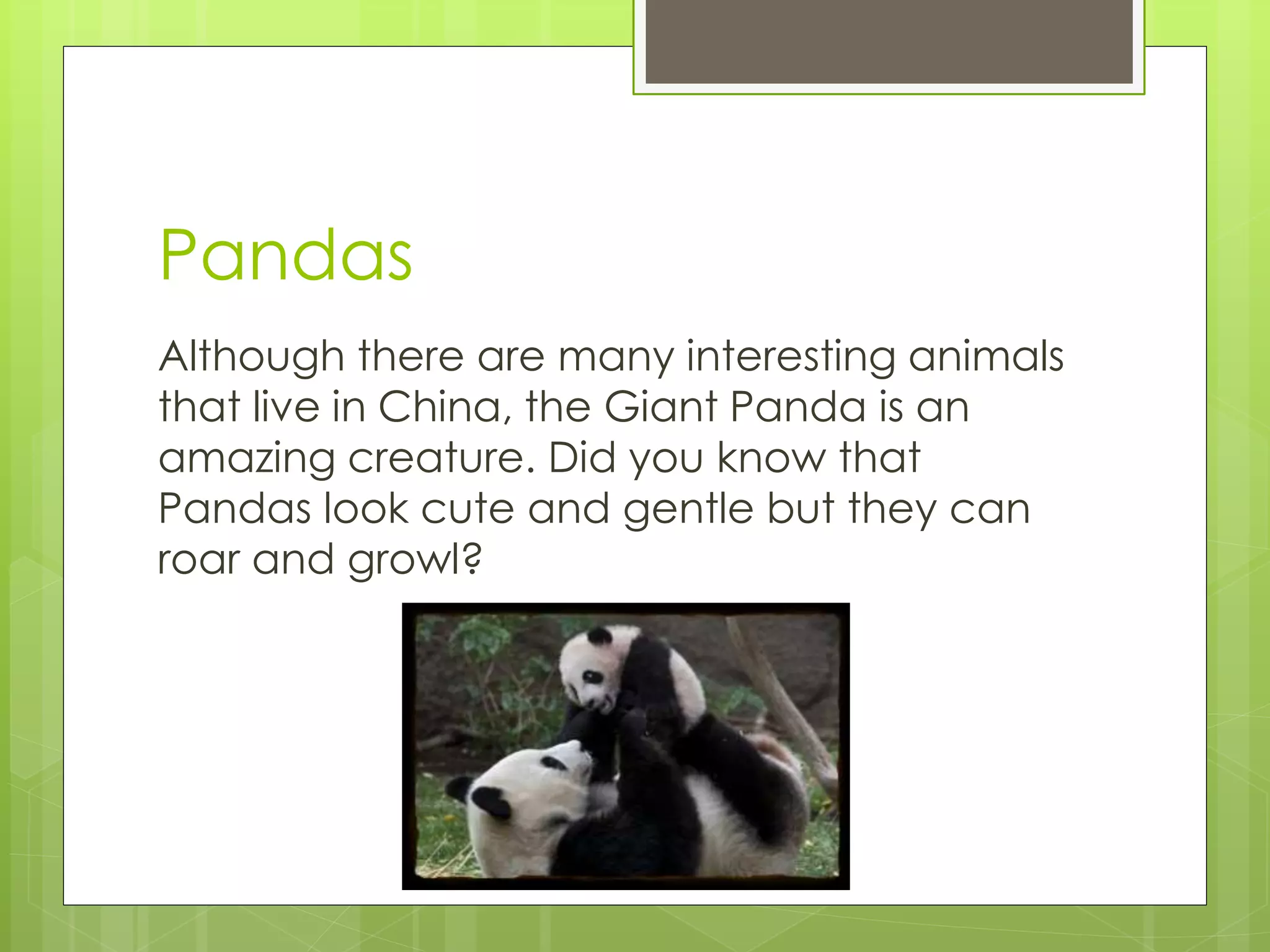 Pandas

Although there are many interesting animals that live in China, the Giant Panda is an amazing creature. Did you know that Pandas look cute and gentle but they can roar and growl?